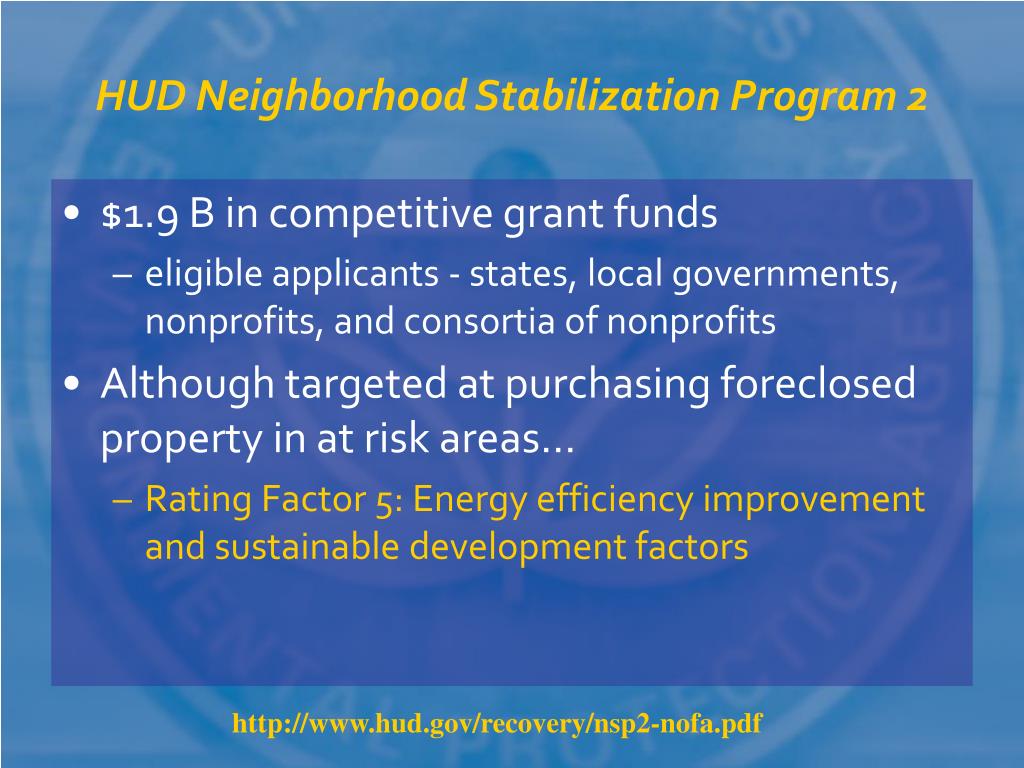 HUD Neighborhood Stabilization Program 2

• \$1.9 B in competitive grant funds
– eligible applicants - states, local governments, nonprofits, and consortia of nonprofits

• Although targeted at purchasing foreclosed property in at risk areas…
– Rating Factor 5: Energy efficiency improvement and sustainable development factors

http://www.hud.gov/recovery/nsp2-nofa.pdf